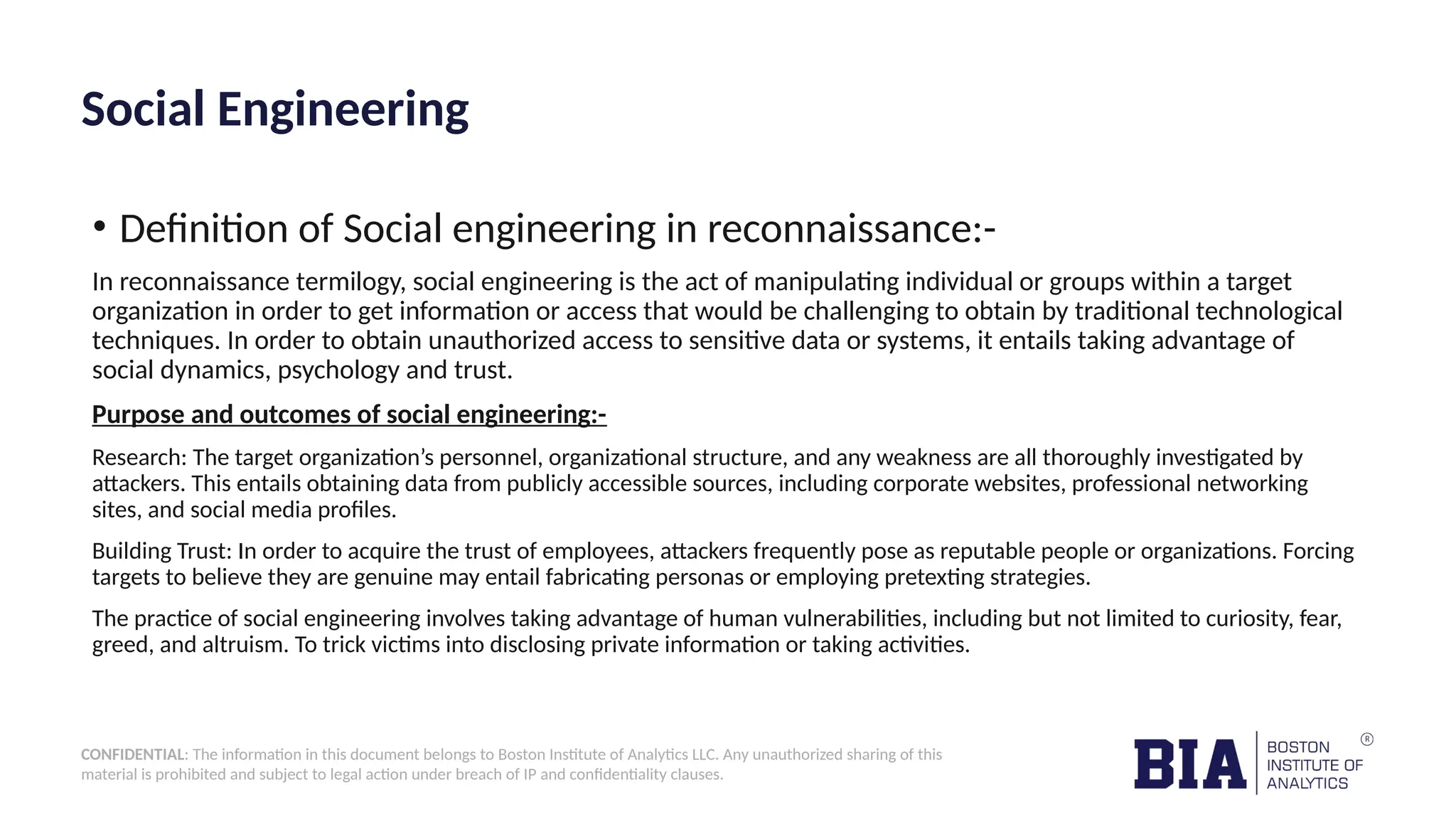 Social Engineering

• Definition of Social engineering in reconnaissance:-

In reconnaissance termilogy, social engineering is the act of manipulating individual or groups within a target organization in order to get information or access that would be challenging to obtain by traditional technological techniques. In order to obtain unauthorized access to sensitive data or systems, it entails taking advantage of social dynamics, psychology and trust.

Purpose and outcomes of social engineering:-

Research: The target organization's personnel, organizational structure, and any weakness are all thoroughly investigated by attackers. This entails obtaining data from publicly accessible sources, including corporate websites, professional networking sites, and social media profiles.

Building Trust: In order to acquire the trust of employees, attackers frequently pose as reputable people or organizations. Forcing targets to believe they are genuine may entail fabricating personas or employing pretexting strategies.

The practice of social engineering involves taking advantage of human vulnerabilities, including but not limited to curiosity, fear, greed, and altruism. To trick victims into disclosing private information or taking activities.

CONFIDENTIAL: The information in this document belongs to Boston Institute of Analytics LLC. Any unauthorized sharing of this material is prohibited and subject to legal action under breach of IP and confidentiality clauses.

BIA BOSTON INSTITUTE OF ANALYTICS ®